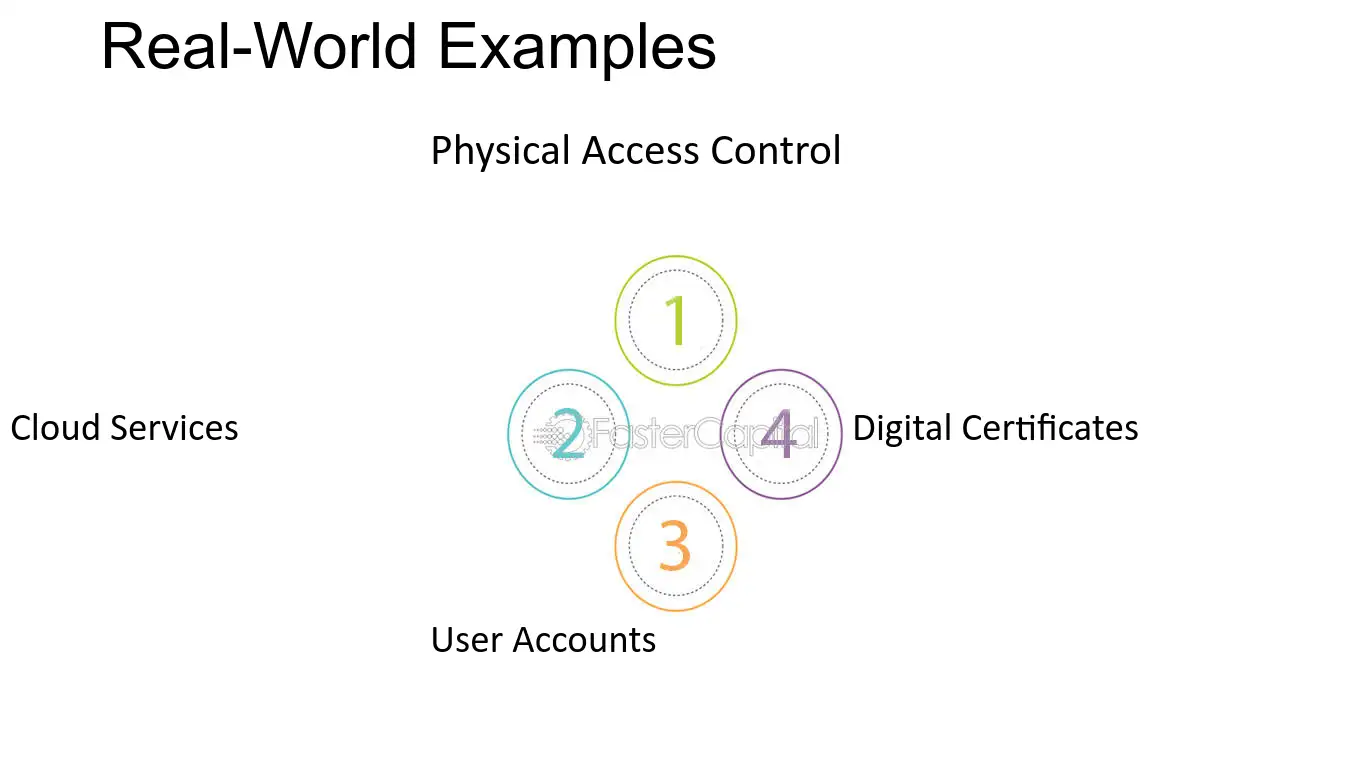 Real-World Examples

Physical Access Control

1

Cloud Services

2

4

Digital Certificates

3

User Accounts

FasterCapital